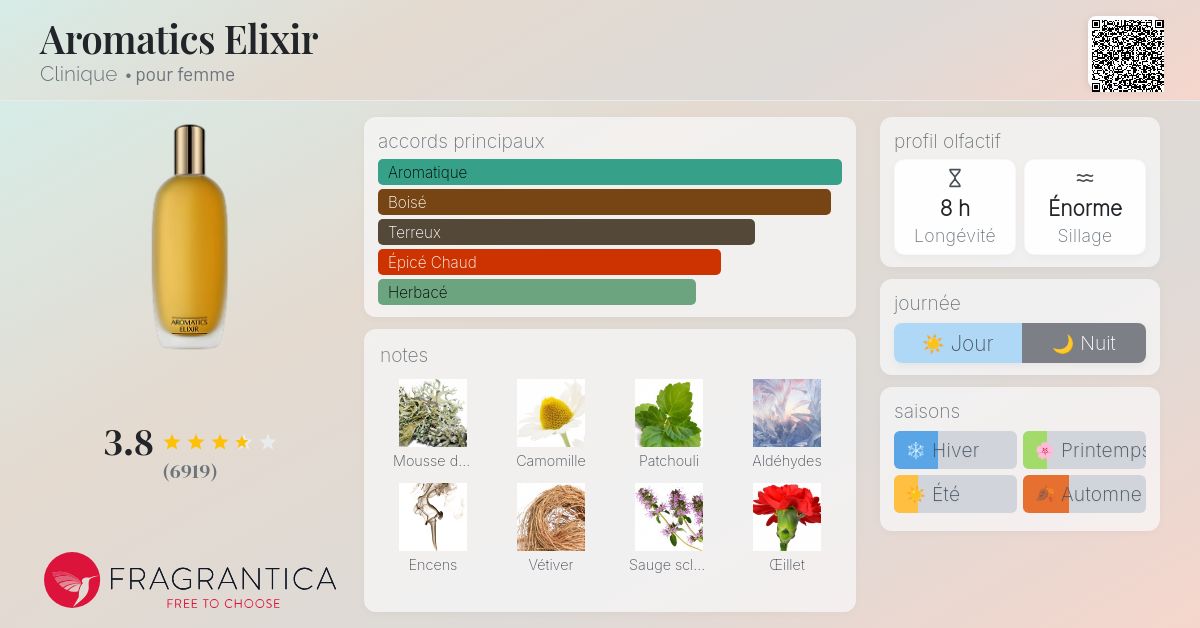 Aromatics Elixir
Clinique • pour femme

AROMATICS ELIXIR

3.8
(6919)

FRAGRANTICA
FREE TO CHOOSE

accords principaux
Aromatique
Boisé
Terreux
Épicé Chaud
Herbacé

notes
Mousse d...
Camomille
Patchouli
Aldéhydes
Encens
Vétiver
Sauge scl...
Œillet

profil olfactif
8 h
Longévité
Énorme
Sillage

journée
Jour
Nuit

saisons
Hiver
Printemps
Été
Automne